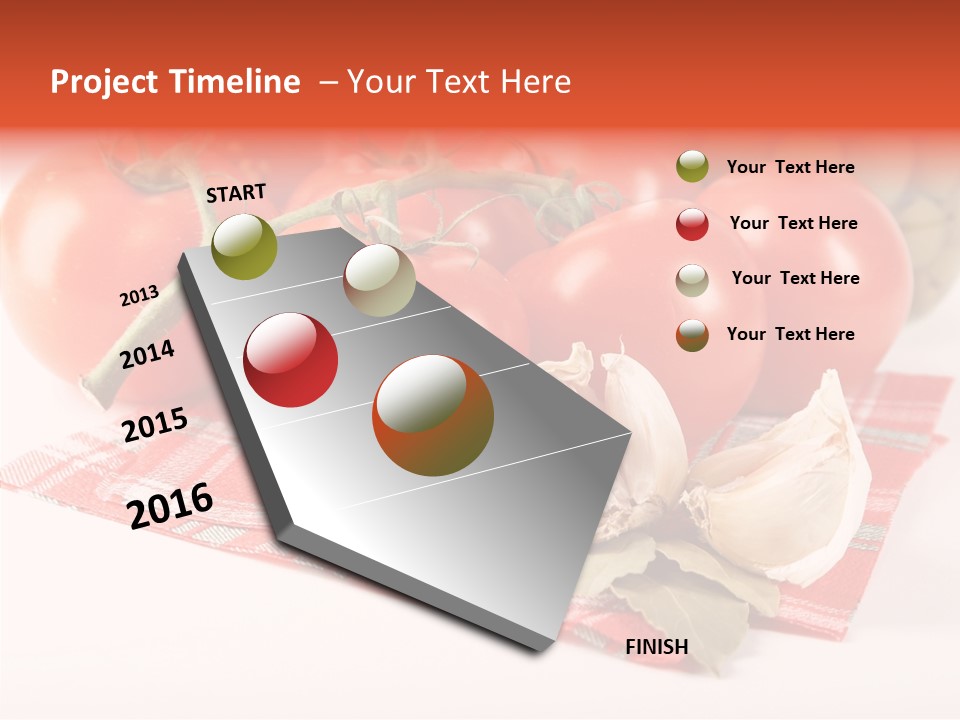 Project Timeline – Your Text Here

START

2013

2014

2015

2016

FINISH

Your Text Here

Your Text Here

Your Text Here

Your Text Here